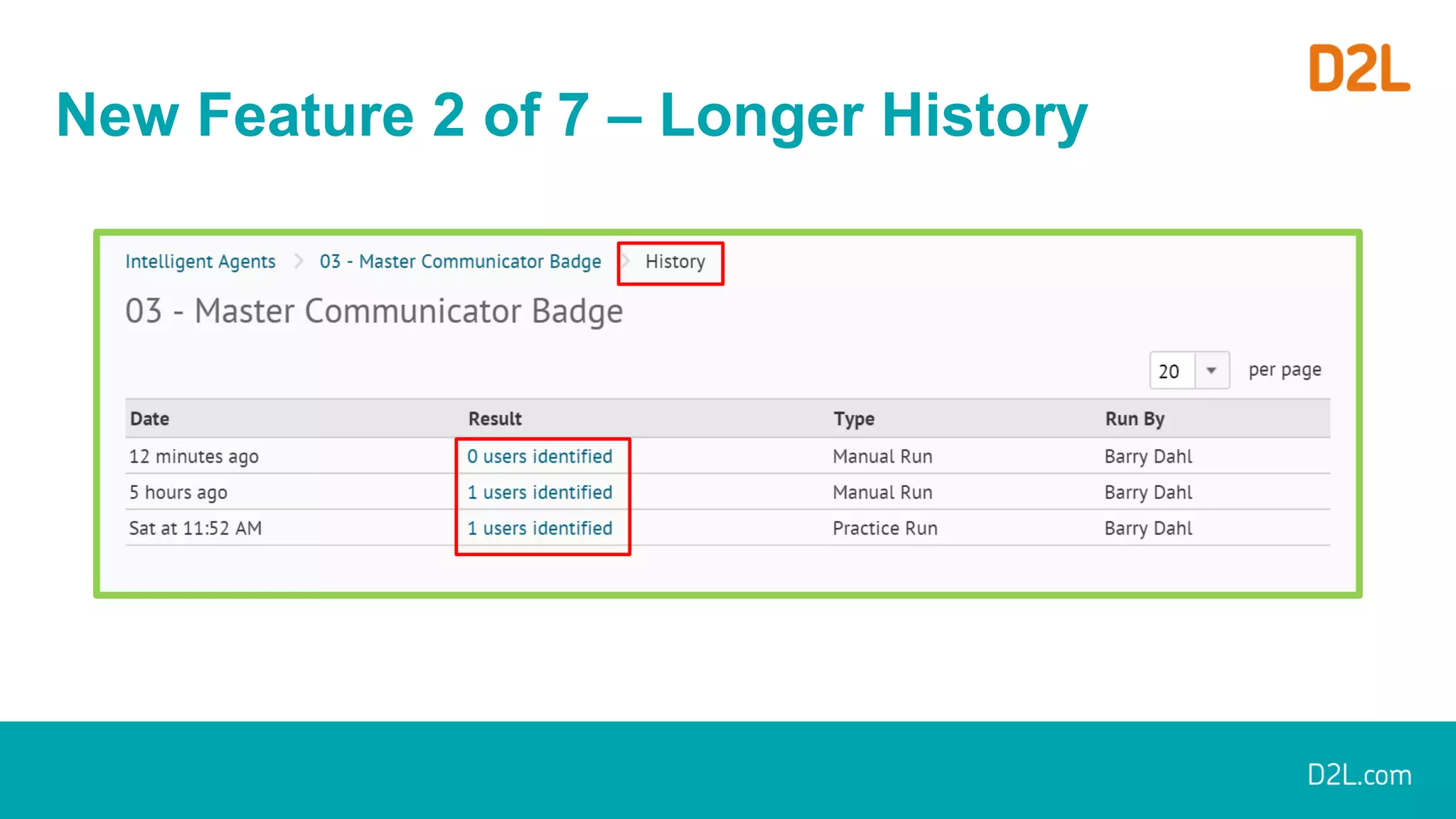 D2L

New Feature 2 of 7 – Longer History

Intelligent Agents > 03 - Master Communicator Badge > History

03 - Master Communicator Badge

20 per page

| Date | Result | Type | Run By |
|---|---|---|---|
| 12 minutes ago | 0 users identified | Manual Run | Barry Dahl |
| 5 hours ago | 1 users identified | Manual Run | Barry Dahl |
| Sat at 11:52 AM | 1 users identified | Practice Run | Barry Dahl |

D2L.com